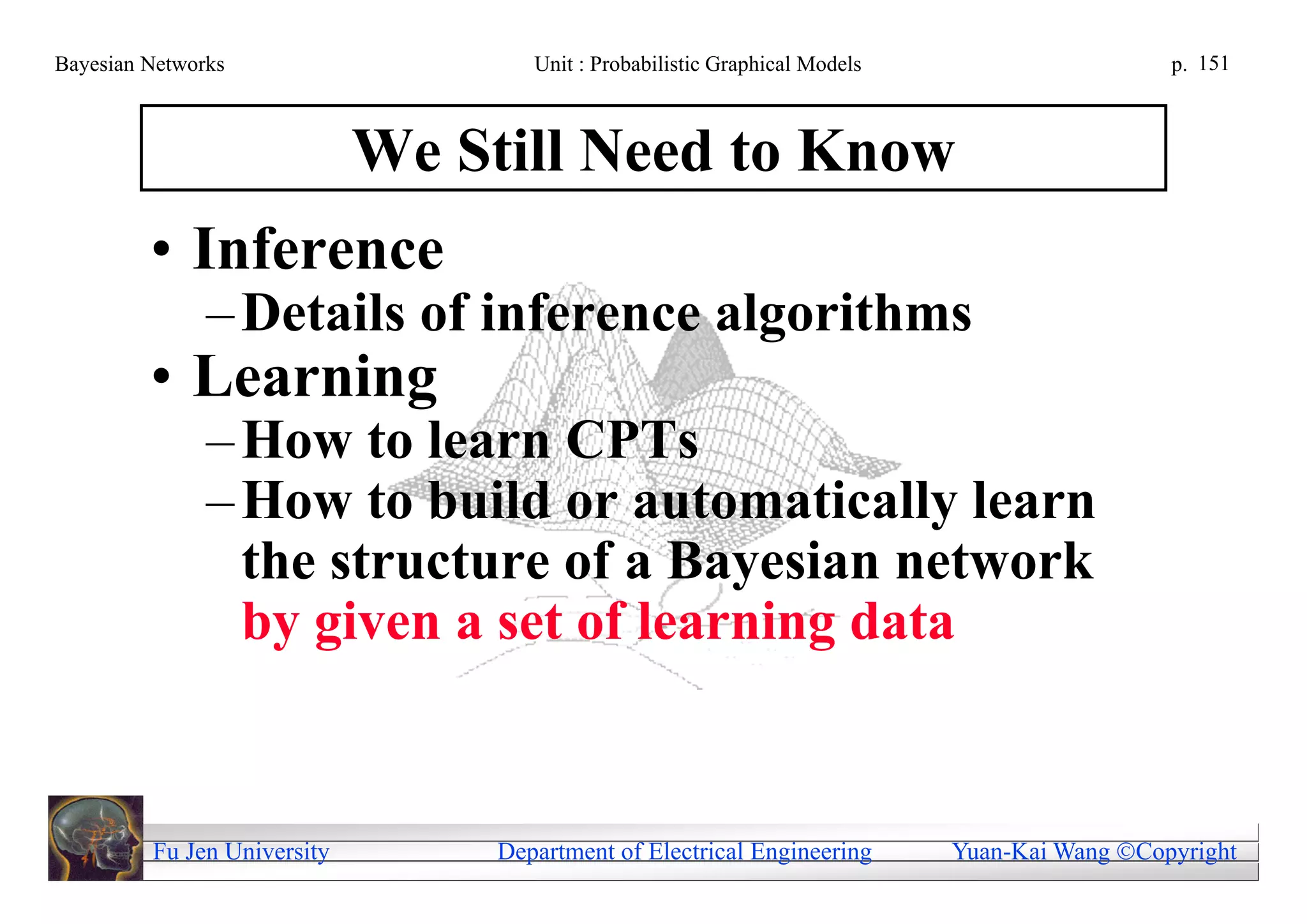 Bayesian Networks Unit : Probabilistic Graphical Models p. 151

We Still Need to Know

• Inference
– Details of inference algorithms
• Learning
– How to learn CPTs
– How to build or automatically learn the structure of a Bayesian network by given a set of learning data

Fu Jen University Department of Electrical Engineering Yuan-Kai Wang ©Copyright